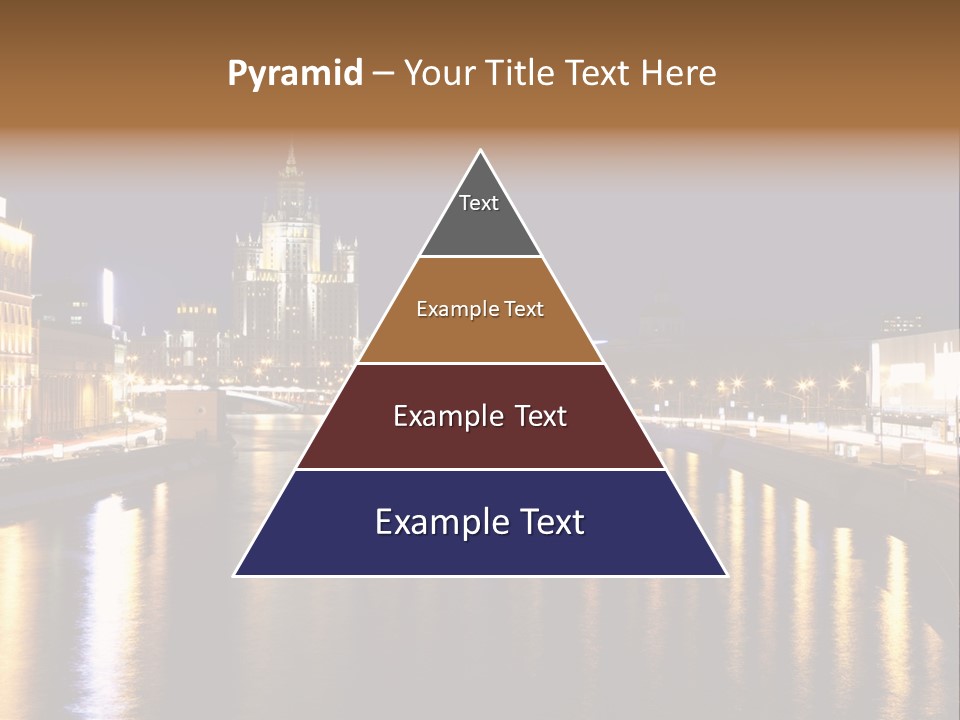 Pyramid – Your Title Text Here

Text

Example Text

Example Text

Example Text